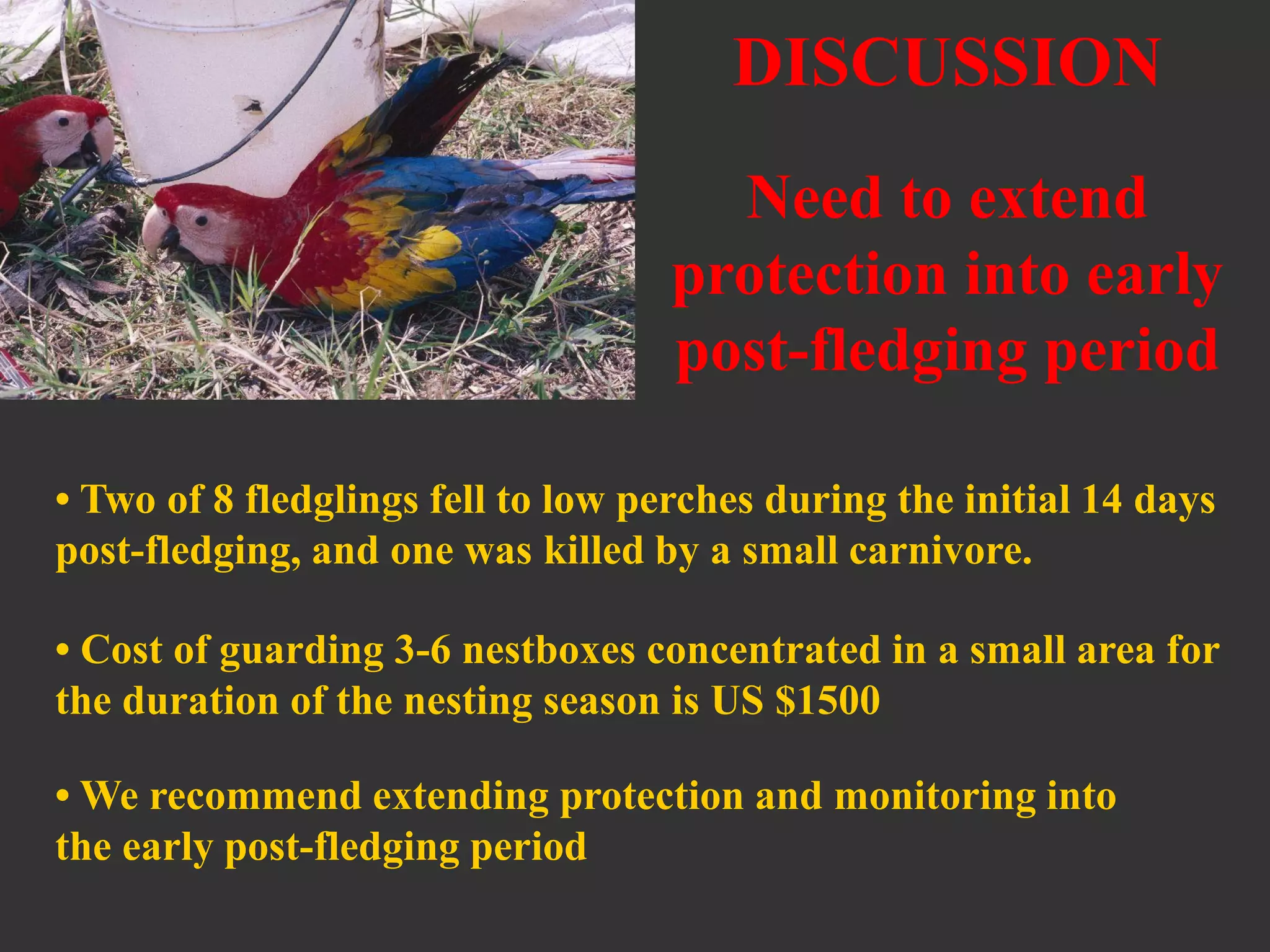 DISCUSSION

Need to extend protection into early post-fledging period

• Two of 8 fledglings fell to low perches during the initial 14 days post-fledging, and one was killed by a small carnivore.

• Cost of guarding 3-6 nestboxes concentrated in a small area for the duration of the nesting season is US \$1500

• We recommend extending protection and monitoring into the early post-fledging period